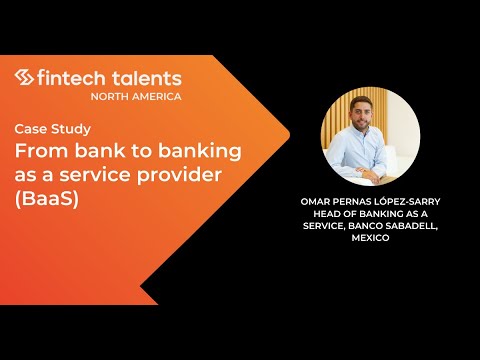 fintech talents
NORTH AMERICA

Case Study
From bank to banking as a service provider (BaaS)

OMAR PERNAS LÓPEZ-SARRY
HEAD OF BANKING AS A SERVICE, BANCO SABADELL, MEXICO